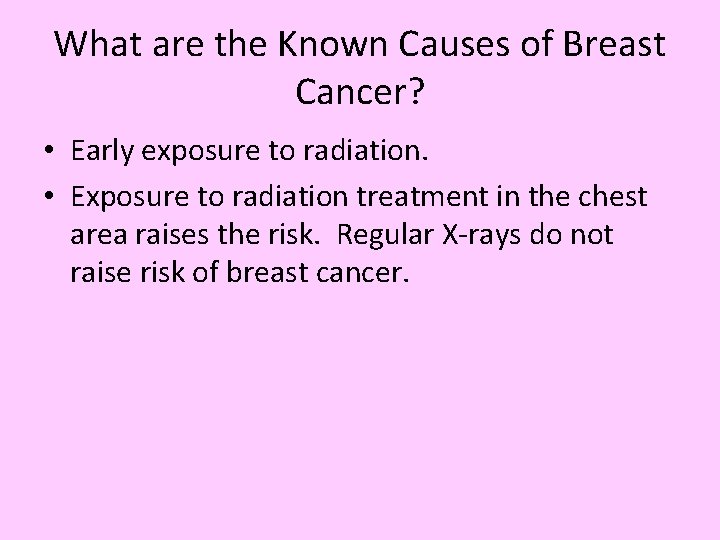 What are the Known Causes of Breast Cancer?

• Early exposure to radiation.

• Exposure to radiation treatment in the chest area raises the risk.  Regular X-rays do not raise risk of breast cancer.